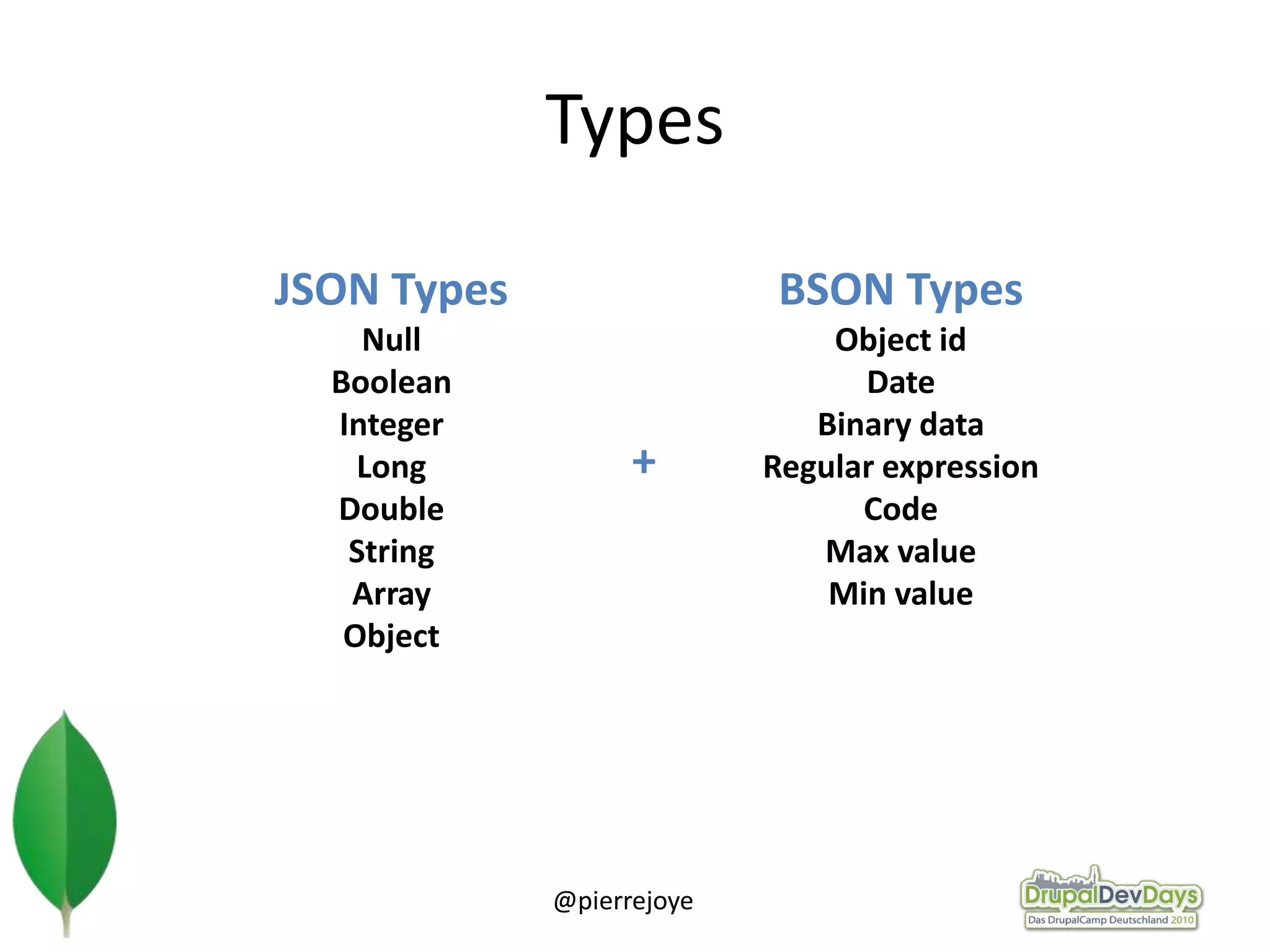 Types

JSON Types
Null
Boolean
Integer
Long
Double
String
Array
Object

+

BSON Types
Object id
Date
Binary data
Regular expression
Code
Max value
Min value

@pierrejoye

DrupalDevDays
Das DrupalCamp Deutschland 2010